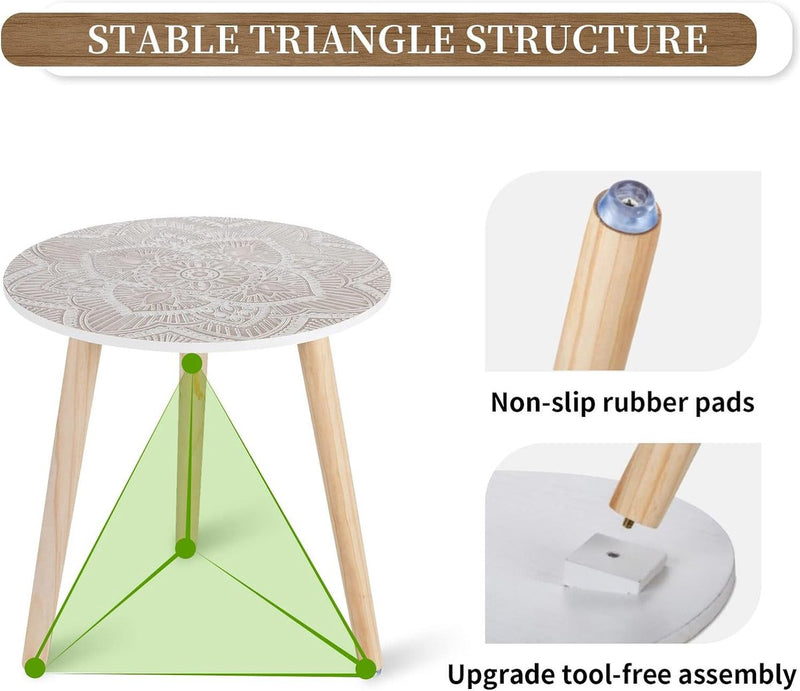 STABLE TRIANGLE STRUCTURE

Non-slip rubber pads

Upgrade tool-free assembly